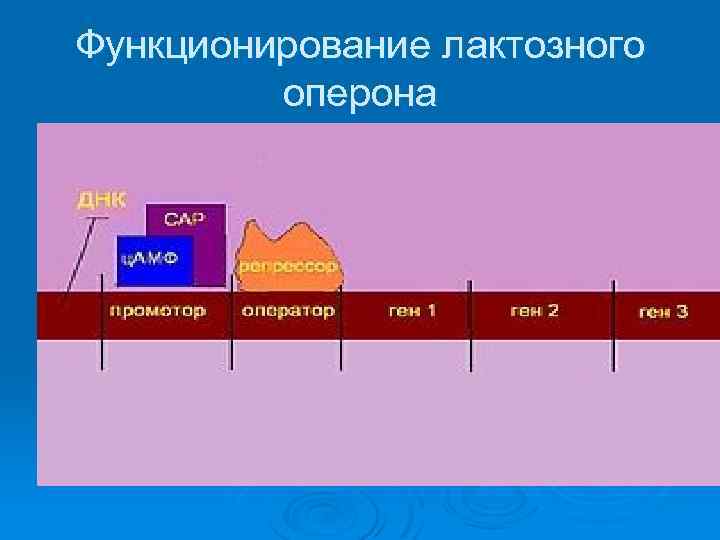 Функционирование лактозного оперона

ДНК

САР

цАМФ

репрессор

промотор

оператор

ген 1

ген 2

ген 3